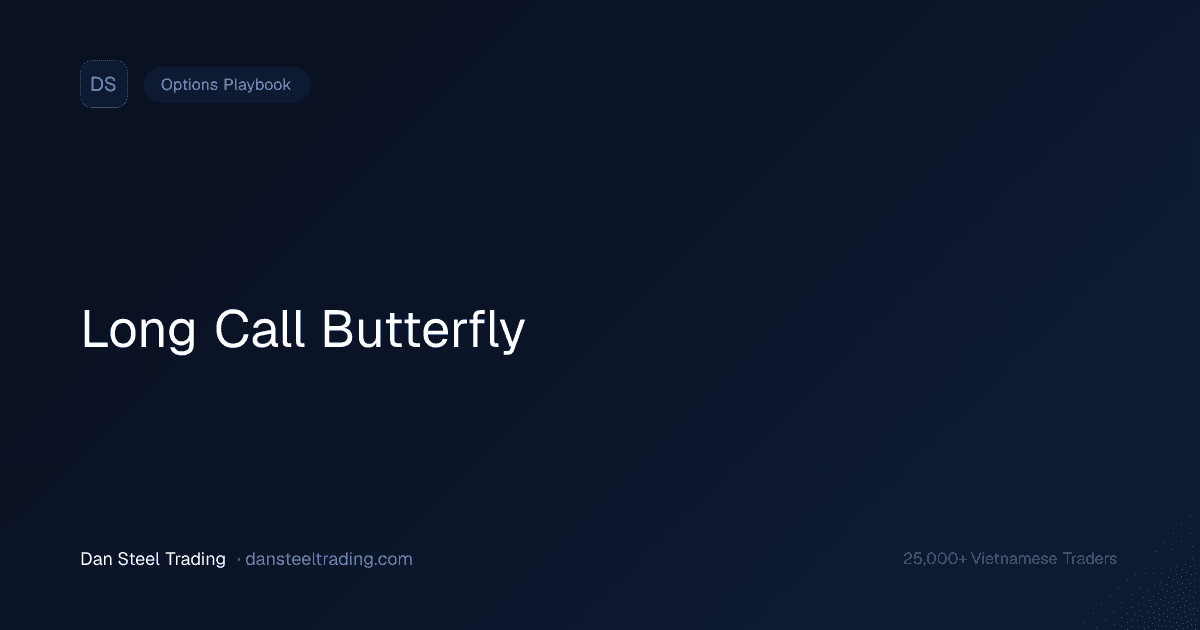 DS

Options Playbook

Long Call Butterfly

Dan Steel Trading · dansteeltrading.com

25,000+ Vietnamese Traders